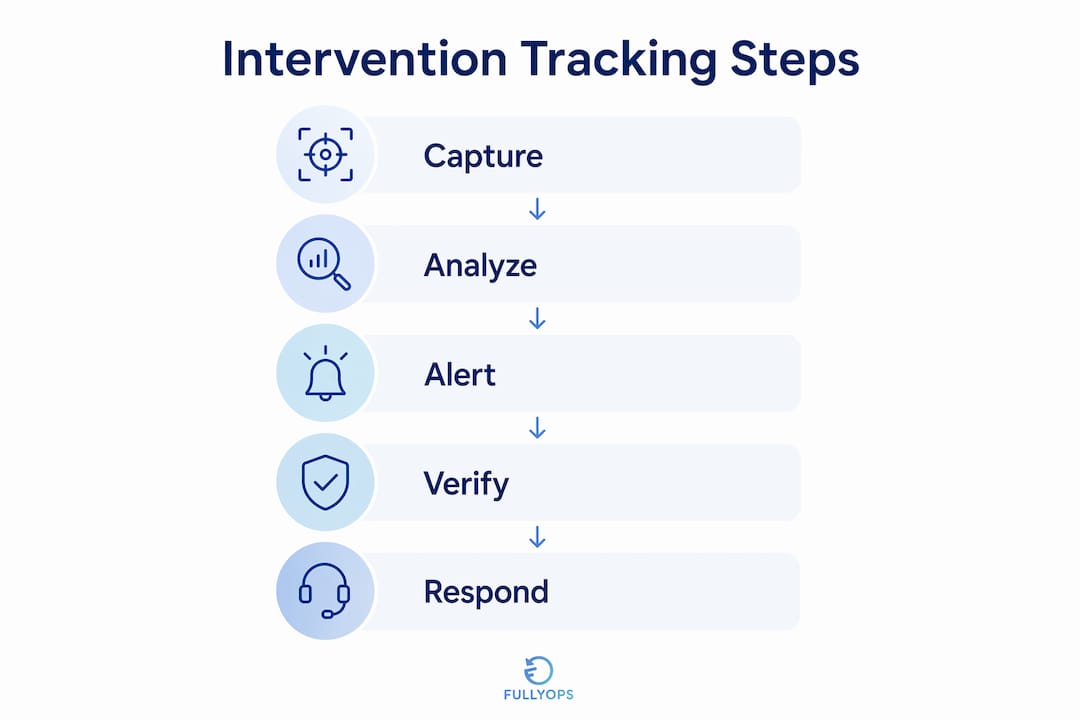 Intervention Tracking Steps

Capture

Analyze

Alert

Verify

Respond

FULLYOPS